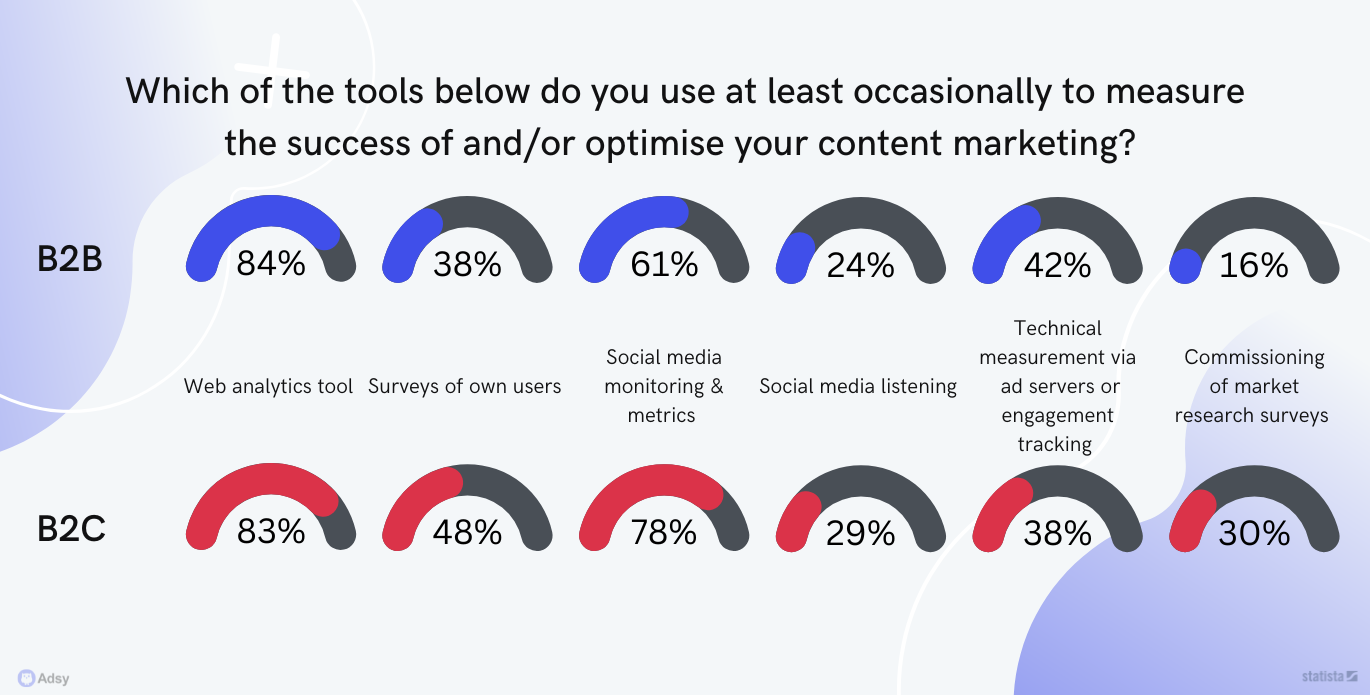 Which of the tools below do you use at least occasionally to measure the success of and/or optimise your content marketing?

B2B

84% 38% 61% 24% 42% 16%

Web analytics tool

Surveys of own users

Social media monitoring & metrics

Social media listening

Technical measurement via ad servers or engagement tracking

Commissioning of market research surveys

B2C

83% 48% 78% 29% 38% 30%

Adsy

statista